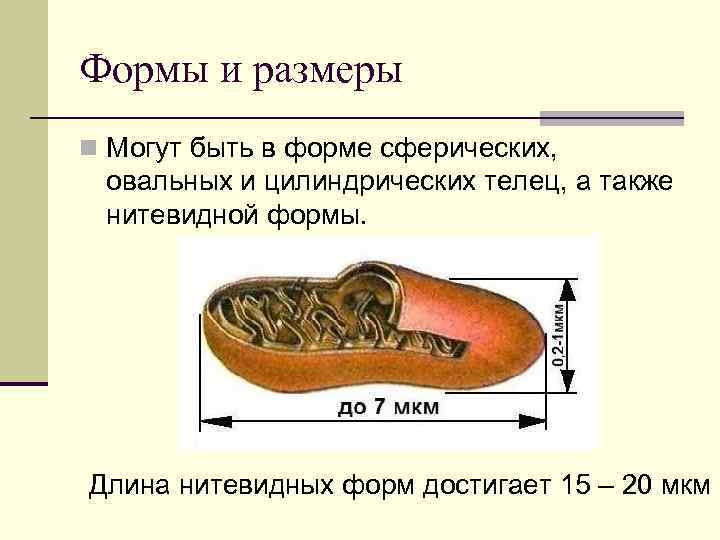 Формы и размеры

Могут быть в форме сферических, овальных и цилиндрических телец, а также нитевидной формы.

0,2-1мкм

до 7 мкм

Длина нитевидных форм достигает 15 – 20 мкм